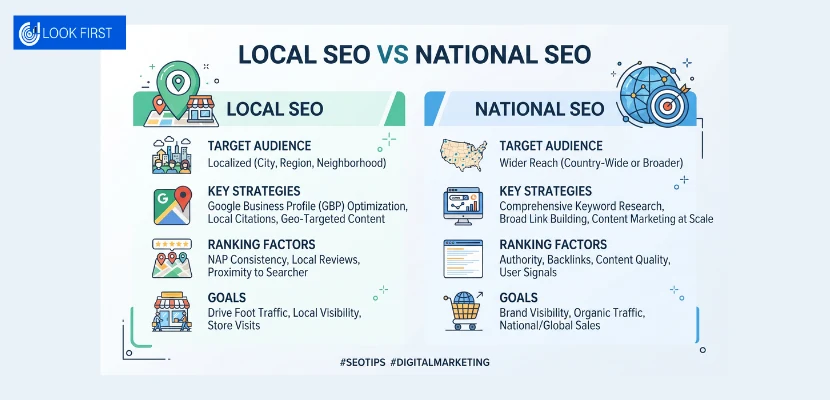 LOOK FIRST

LOCAL SEO VS NATIONAL SEO

LOCAL SEO

TARGET AUDIENCE
Localized (City, Region, Neighborhood)

KEY STRATEGIES
Google Business Profile (GBP) Optimization, Local Citations, Geo-Targeted Content

RANKING FACTORS
NAP Consistency, Local Reviews, Proximity to Searcher

GOALS
Drive Foot Traffic, Local Visibility, Store Visits

NATIONAL SEO

TARGET AUDIENCE
Wider Reach (Country-Wide or Broader)

KEY STRATEGIES
Comprehensive Keyword Research, Broad Link Building, Content Marketing at Scale

RANKING FACTORS
Authority, Backlinks, Content Quality, User Signals

GOALS
Brand Visibility, Organic Traffic, National/Global Sales

#SEOTIPS #DIGITALMARKETING